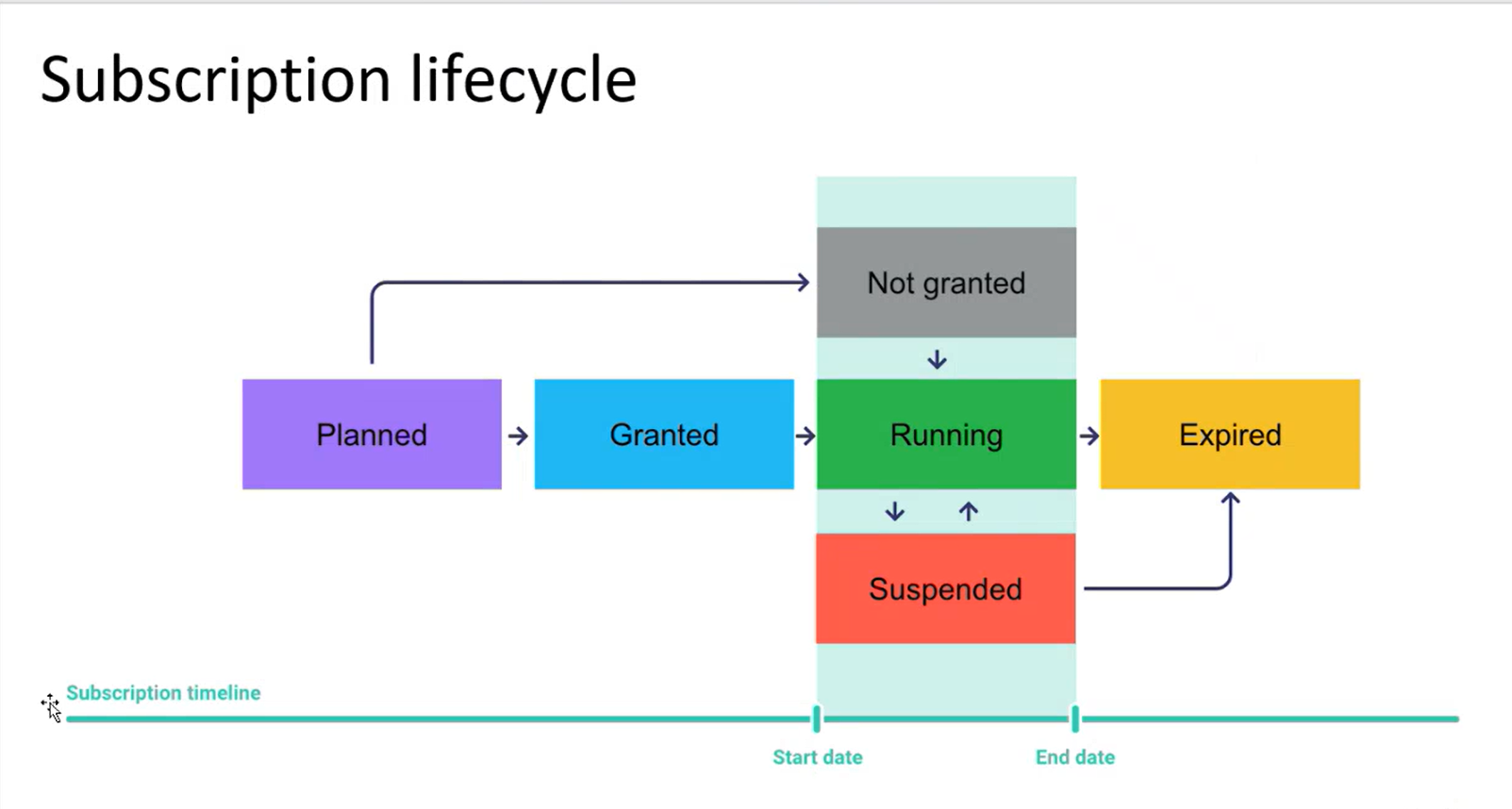 Subscription lifecycle

Not granted

Planned

Granted

Running

Expired

Suspended

Subscription timeline

Start date

End date